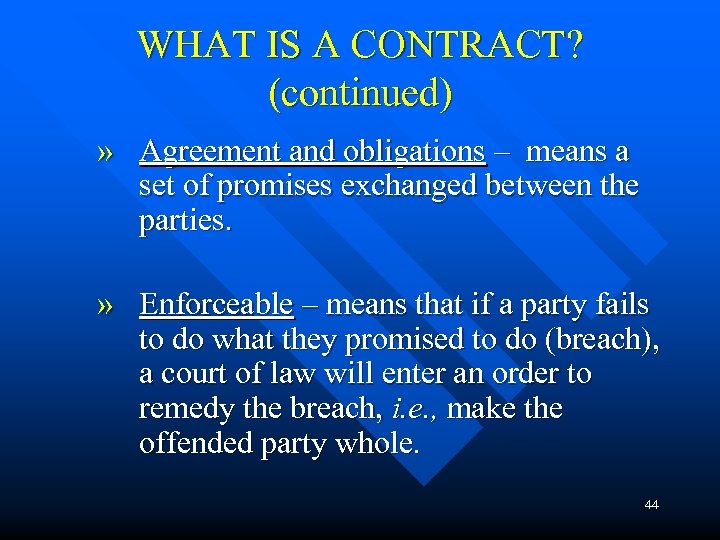 WHAT IS A CONTRACT?
(continued)

» Agreement and obligations – means a set of promises exchanged between the parties.

» Enforceable – means that if a party fails to do what they promised to do (breach), a court of law will enter an order to remedy the breach, i.e., make the offended party whole.

44